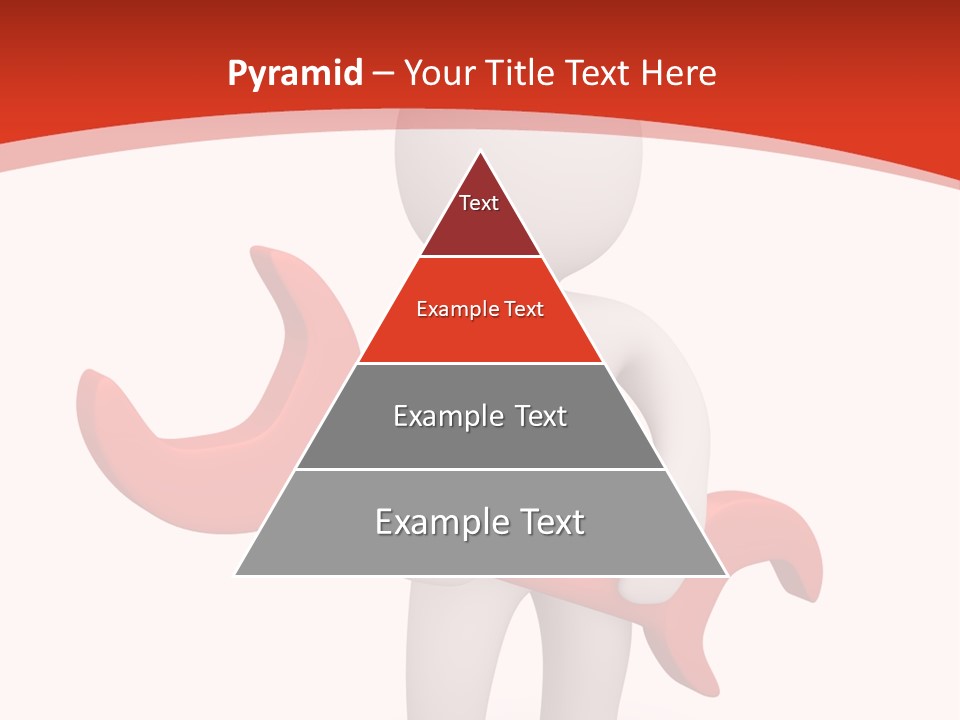 Pyramid – Your Title Text Here

Text

Example Text

Example Text

Example Text